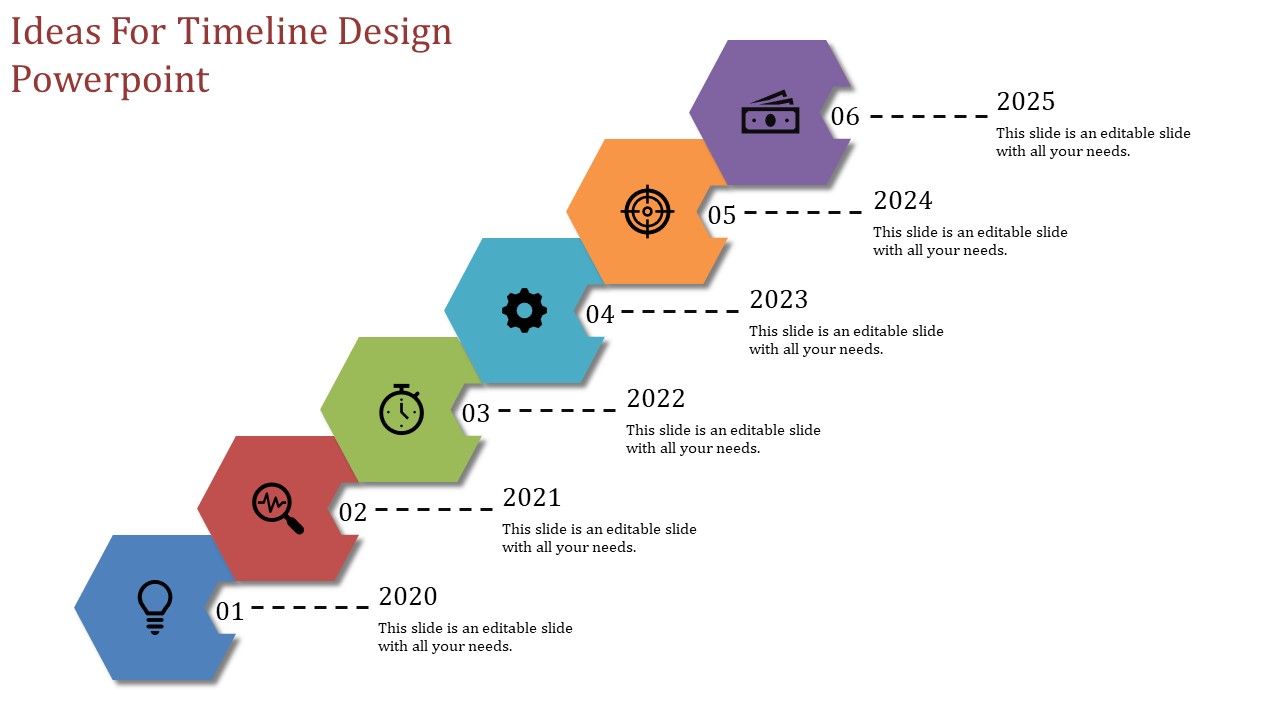 Ideas For Timeline Design Powerpoint

06 2025
This slide is an editable slide with all your needs.

05 2024
This slide is an editable slide with all your needs.

04 2023
This slide is an editable slide with all your needs.

03 2022
This slide is an editable slide with all your needs.

02 2021
This slide is an editable slide with all your needs.

01 2020
This slide is an editable slide with all your needs.